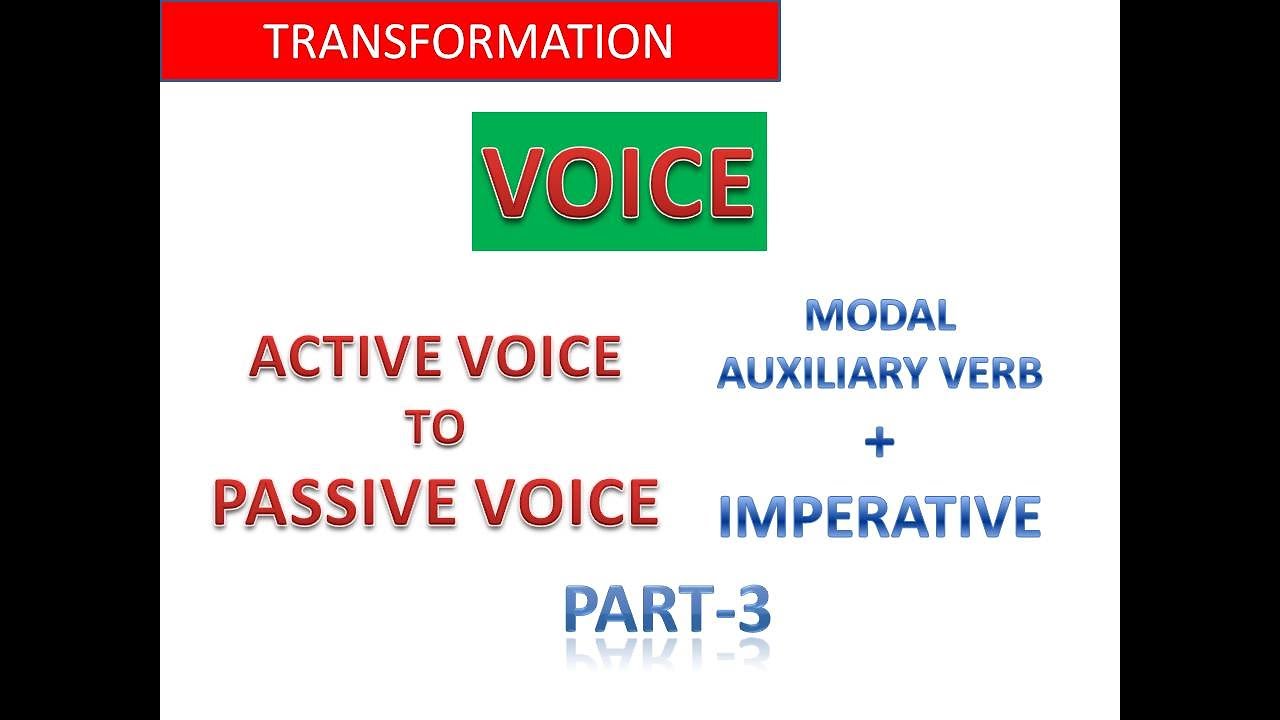 TRANSFORMATION

VOICE

ACTIVE VOICE
TO
PASSIVE VOICE

MODAL
AUXILIARY VERB
+
IMPERATIVE

PART-3